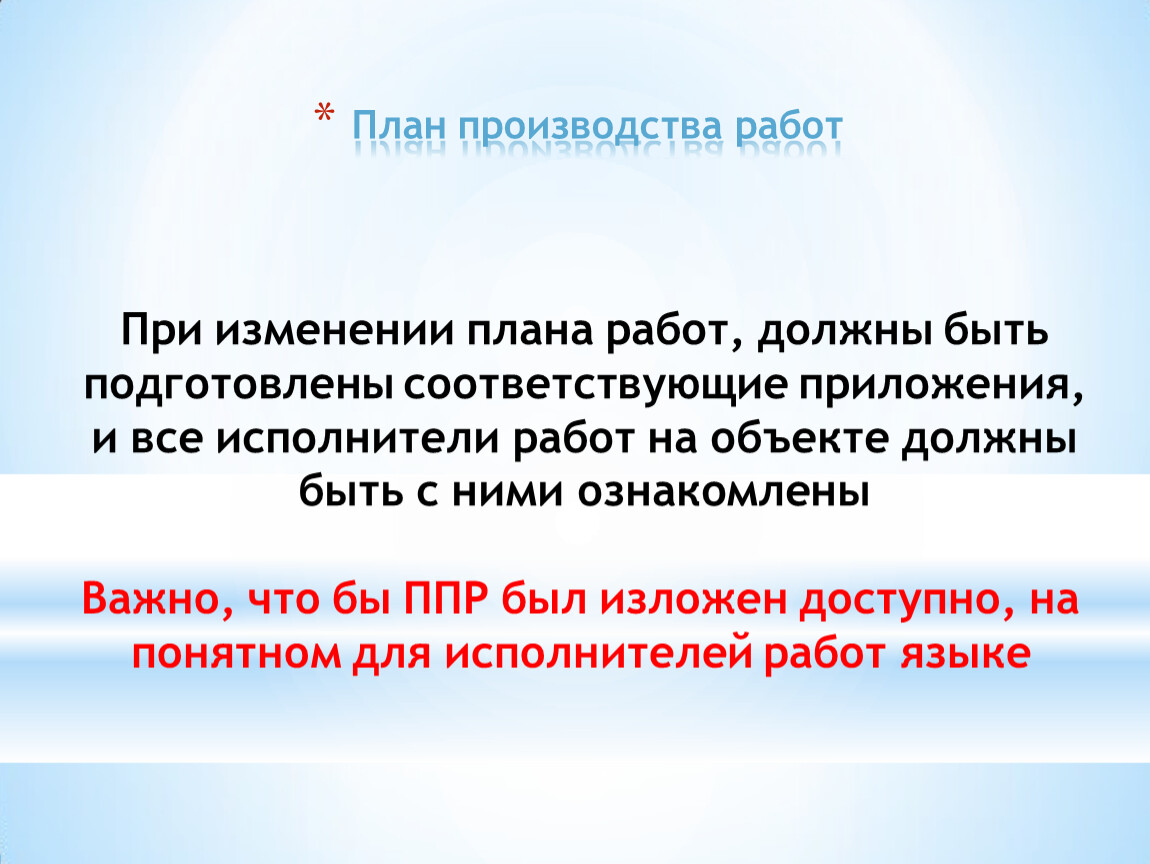 * План производства работ

При изменении плана работ, должны быть подготовлены соответствующие приложения, и все исполнители работ на объекте должны быть с ними ознакомлены

Важно, что бы ППР был изложен доступно, на понятном для исполнителей работ языке